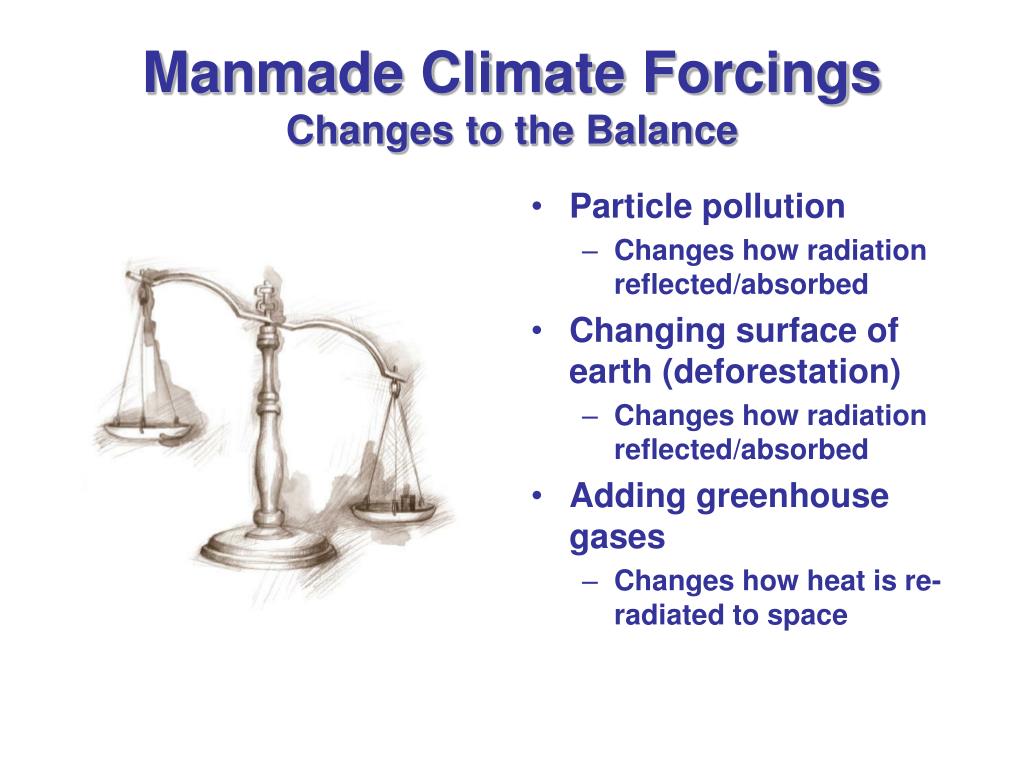 Manmade Climate Forcings
Changes to the Balance

• Particle pollution
– Changes how radiation reflected/absorbed
• Changing surface of earth (deforestation)
– Changes how radiation reflected/absorbed
• Adding greenhouse gases
– Changes how heat is re-radiated to space